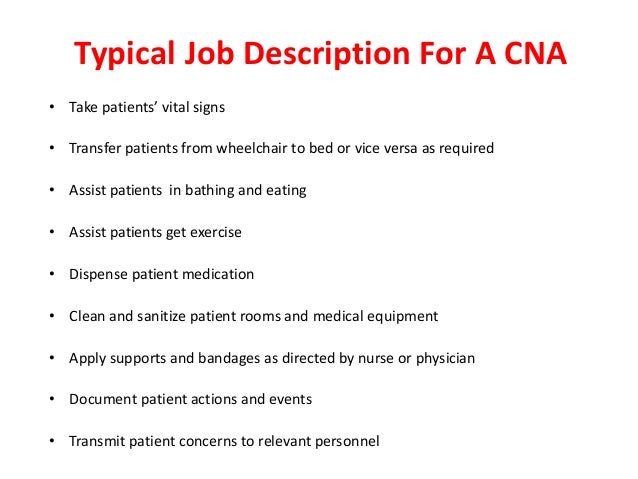 Typical Job Description For A CNA

• Take patients' vital signs

• Transfer patients from wheelchair to bed or vice versa as required

• Assist patients in bathing and eating

• Assist patients get exercise

• Dispense patient medication

• Clean and sanitize patient rooms and medical equipment

• Apply supports and bandages as directed by nurse or physician

• Document patient actions and events

• Transmit patient concerns to relevant personnel